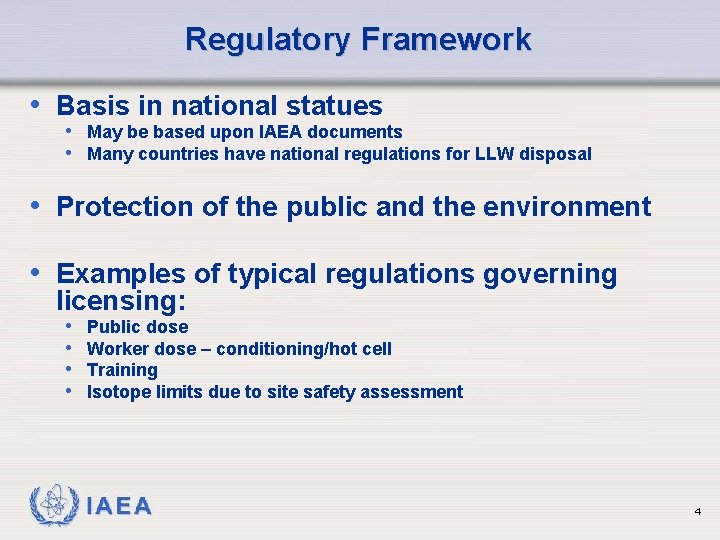 Regulatory Framework

• Basis in national statues
• May be based upon IAEA documents
• Many countries have national regulations for LLW disposal

• Protection of the public and the environment

• Examples of typical regulations governing licensing:
• Public dose
• Worker dose – conditioning/hot cell
• Training
• Isotope limits due to site safety assessment

IAEA

4